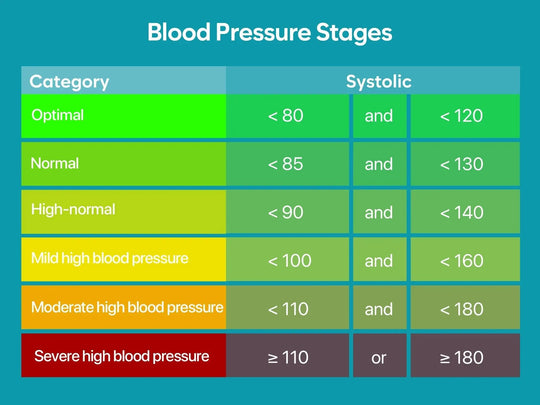 Blood Pressure Stages

| Category | Systolic | | |
|---|---|---|---|
| Optimal | < 80 | and | < 120 |
| Normal | < 85 | and | < 130 |
| High-normal | < 90 | and | < 140 |
| Mild high blood pressure | < 100 | and | < 160 |
| Moderate high blood pressure | < 110 | and | < 180 |
| Severe high blood pressure | ≥ 110 | or | ≥ 180 |